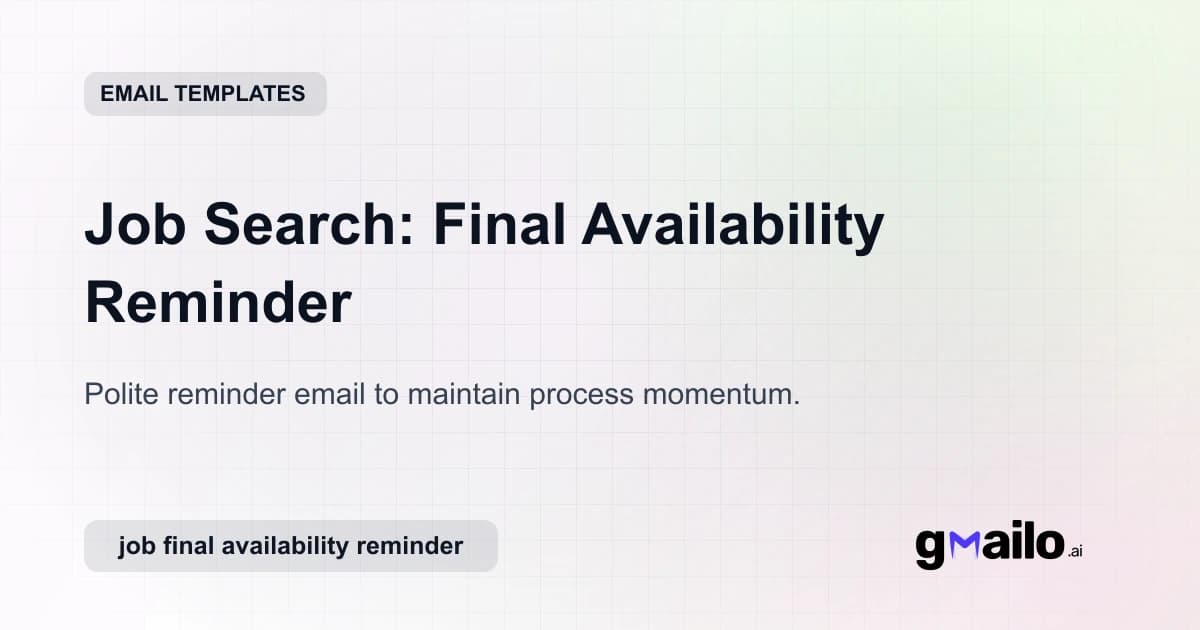 EMAIL TEMPLATES

Job Search: Final Availability Reminder

Polite reminder email to maintain process momentum.

job final availability reminder

gmailo.ai